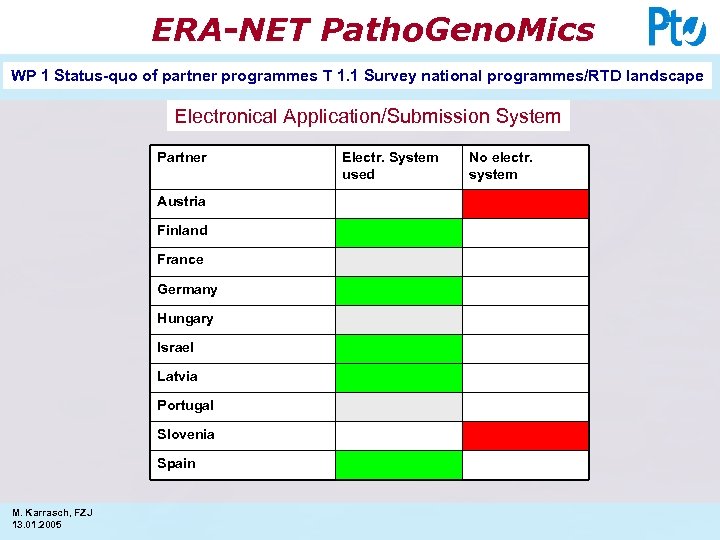 ERA-NET PathoGenoMics

PtJ

WP 1 Status-quo of partner programmes T 1.1 Survey national programmes/RTD landscape

Electronical Application/Submission System

| Partner | Electr. System used | No electr. system |
|---|---|---|
| Austria | | |
| Finland | | |
| France | | |
| Germany | | |
| Hungary | | |
| Israel | | |
| Latvia | | |
| Portugal | | |
| Slovenia | | |
| Spain | | |

M. Karrasch, FZJ
13.01.2005